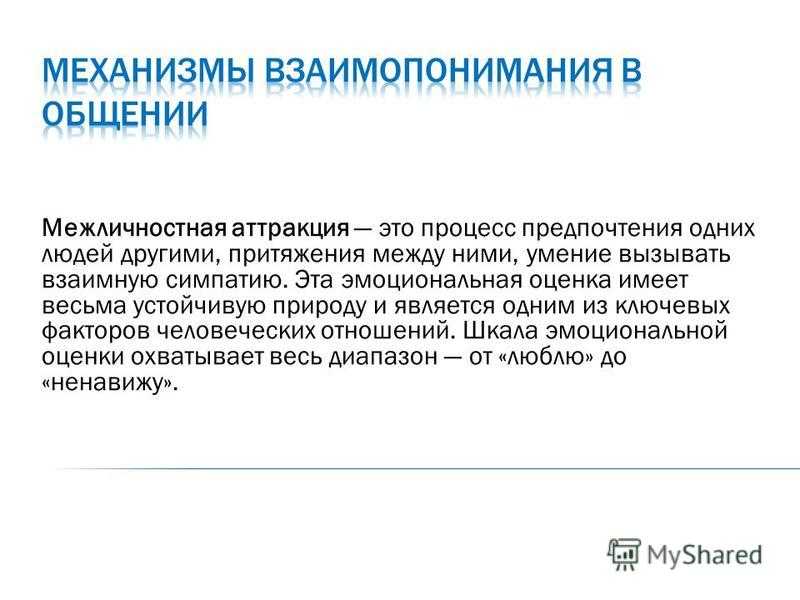 МЕХАНИЗМЫ ВЗАИМОПОНИМАНИЯ В ОБЩЕНИИ

Межличностная аттракция — это процесс предпочтения одних людей другими, притяжения между ними, умение вызывать взаимную симпатию. Эта эмоциональная оценка имеет весьма устойчивую природу и является одним из ключевых факторов человеческих отношений. Шкала эмоциональной оценки охватывает весь диапазон — от «люблю» до «ненавижу».

MyShared